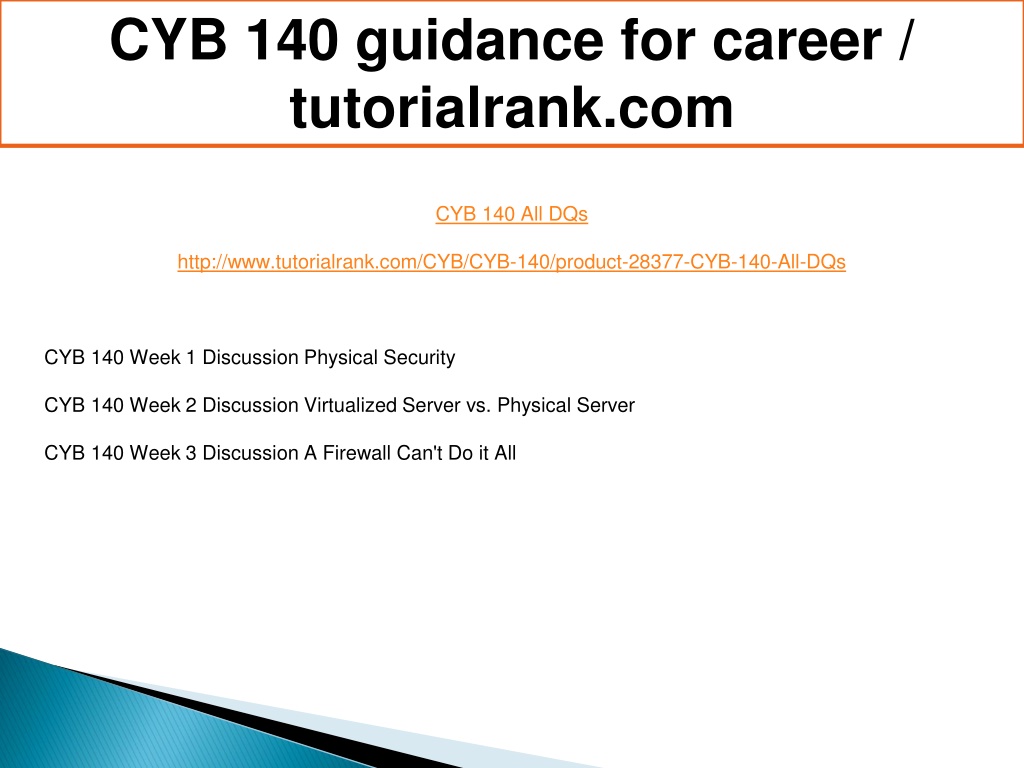 CYB 140 guidance for career / tutorialrank.com

CYB 140 All DQs

http://www.tutorialrank.com/CYB/CYB-140/product-28377-CYB-140-All-DQs

CYB 140 Week 1 Discussion Physical Security

CYB 140 Week 2 Discussion Virtualized Server vs. Physical Server

CYB 140 Week 3 Discussion A Firewall Can't Do it All